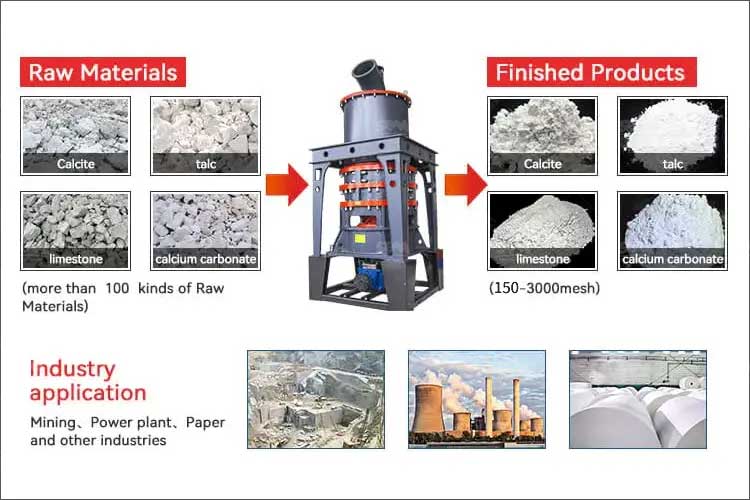 Raw Materials

Calcite

talc

limestone

calcium carbonate

(more than 100 kinds of Raw Materials)

Finished Products

Calcite

talc

limestone

calcium carbonate

(150-3000mesh)

Industry application

Mining、Power plant、Paper and other industries